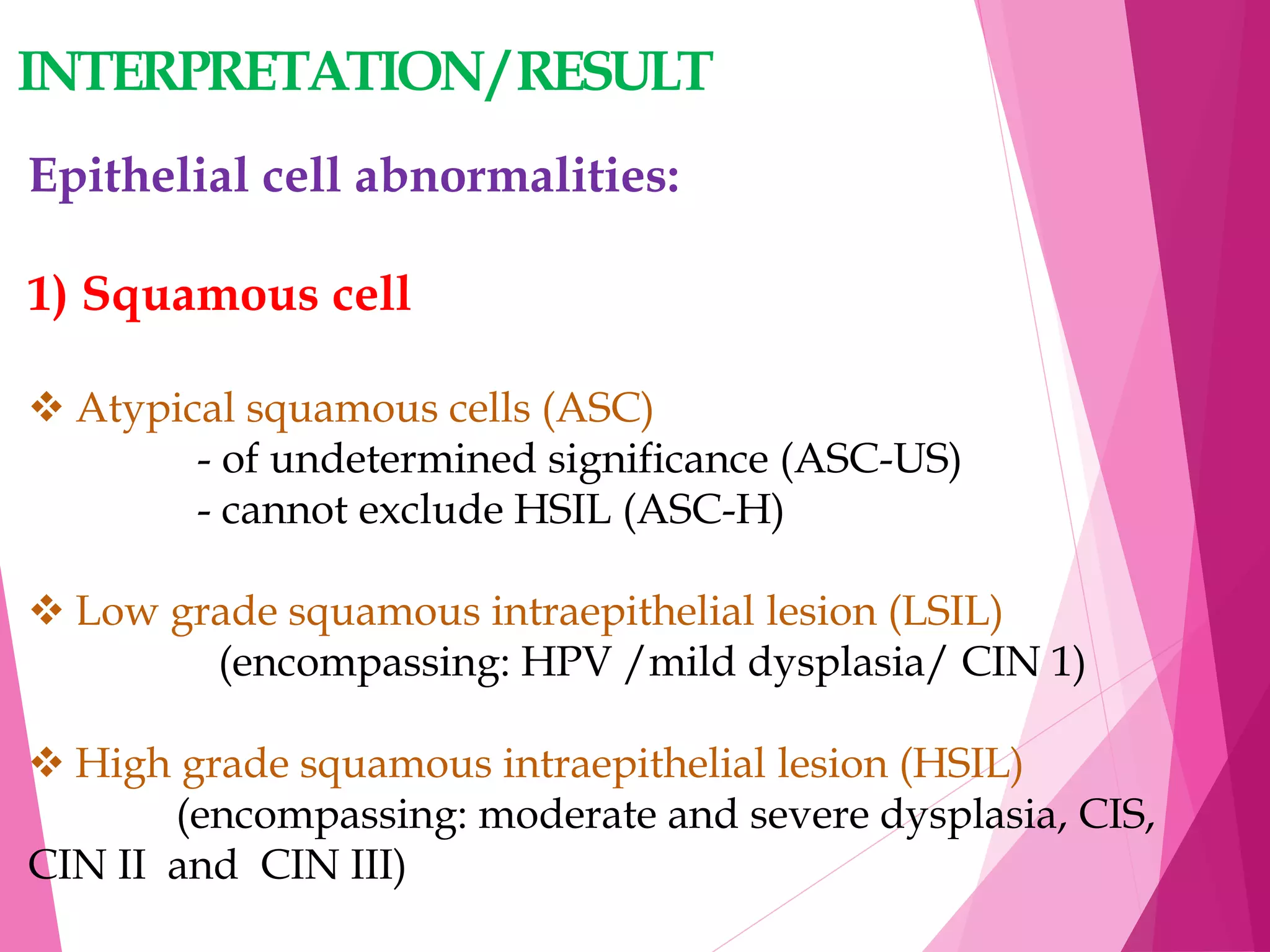 INTERPRETATION/RESULT

Epithelial cell abnormalities:

1) Squamous cell

❖ Atypical squamous cells (ASC)
- of undetermined significance (ASC-US)
- cannot exclude HSIL (ASC-H)

❖ Low grade squamous intraepithelial lesion (LSIL)
(encompassing: HPV /mild dysplasia/ CIN 1)

❖ High grade squamous intraepithelial lesion (HSIL)
(encompassing: moderate and severe dysplasia, CIS, CIN II and CIN III)